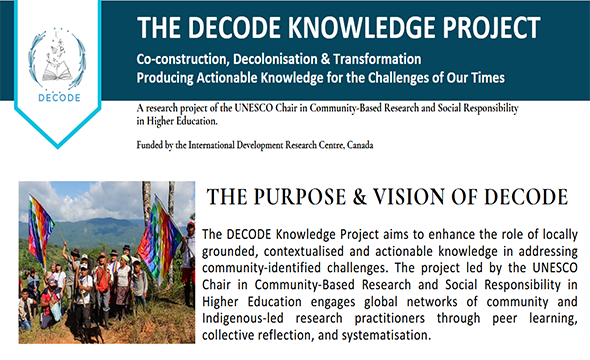 DECODE

THE DECODE KNOWLEDGE PROJECT

Co-construction, Decolonisation & Transformation
Producing Actionable Knowledge for the Challenges of Our Times

A research project of the UNESCO Chair in Community-Based Research and Social Responsibility in Higher Education.

Funded by the International Development Research Centre, Canada

THE PURPOSE & VISION OF DECODE

The DECODE Knowledge Project aims to enhance the role of locally grounded, contextualised and actionable knowledge in addressing community-identified challenges. The project led by the UNESCO Chair in Community-Based Research and Social Responsibility in Higher Education engages global networks of community and Indigenous-led research practitioners through peer learning, collective reflection, and systematisation.